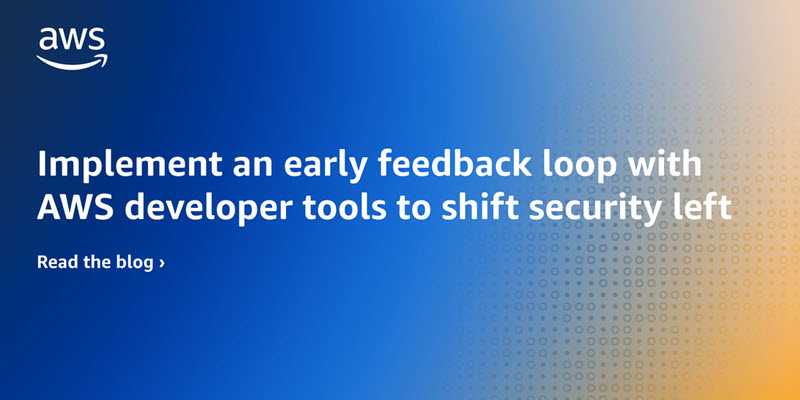 aws

Implement an early feedback loop with AWS developer tools to shift security left

Read the blog ›